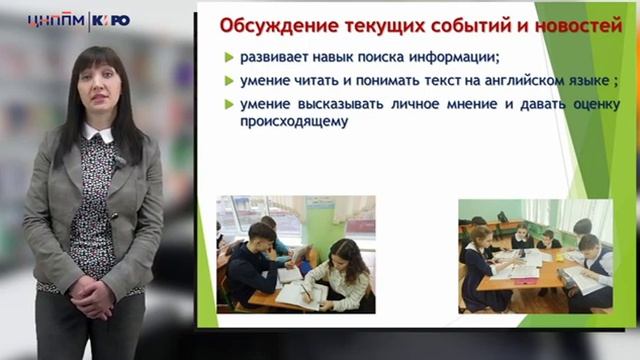 ЦНППМ | КИРО

Обсуждение текущих событий и новостей

развивает навык поиска информации;

умение читать и понимать текст на английском языке ;

умение высказывать личное мнение и давать оценку происходящему